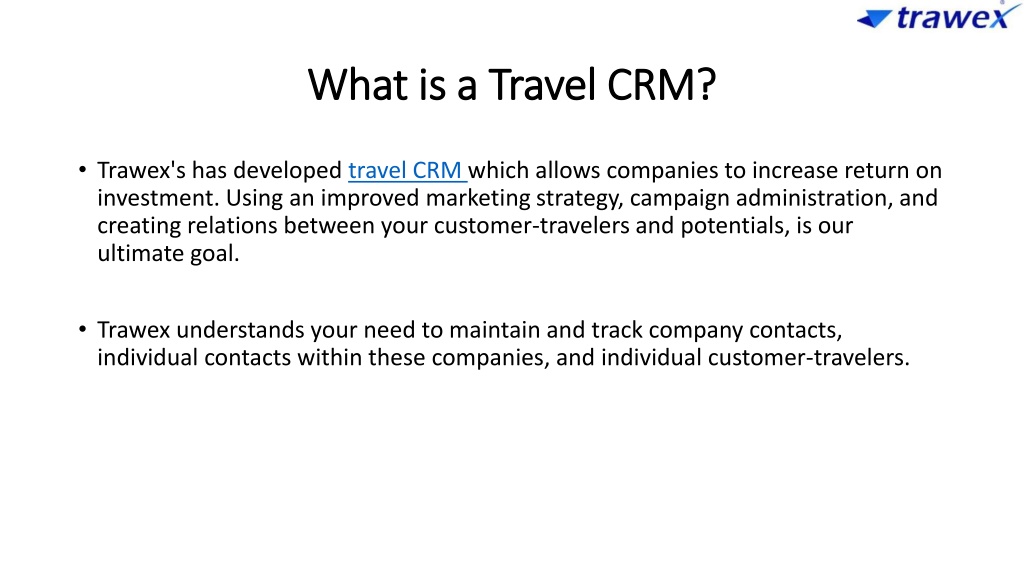 trawex

What is a Travel CRM?

• Trawex's has developed travel CRM which allows companies to increase return on investment. Using an improved marketing strategy, campaign administration, and creating relations between your customer-travelers and potentials, is our ultimate goal.

• Trawex understands your need to maintain and track company contacts, individual contacts within these companies, and individual customer-travelers.